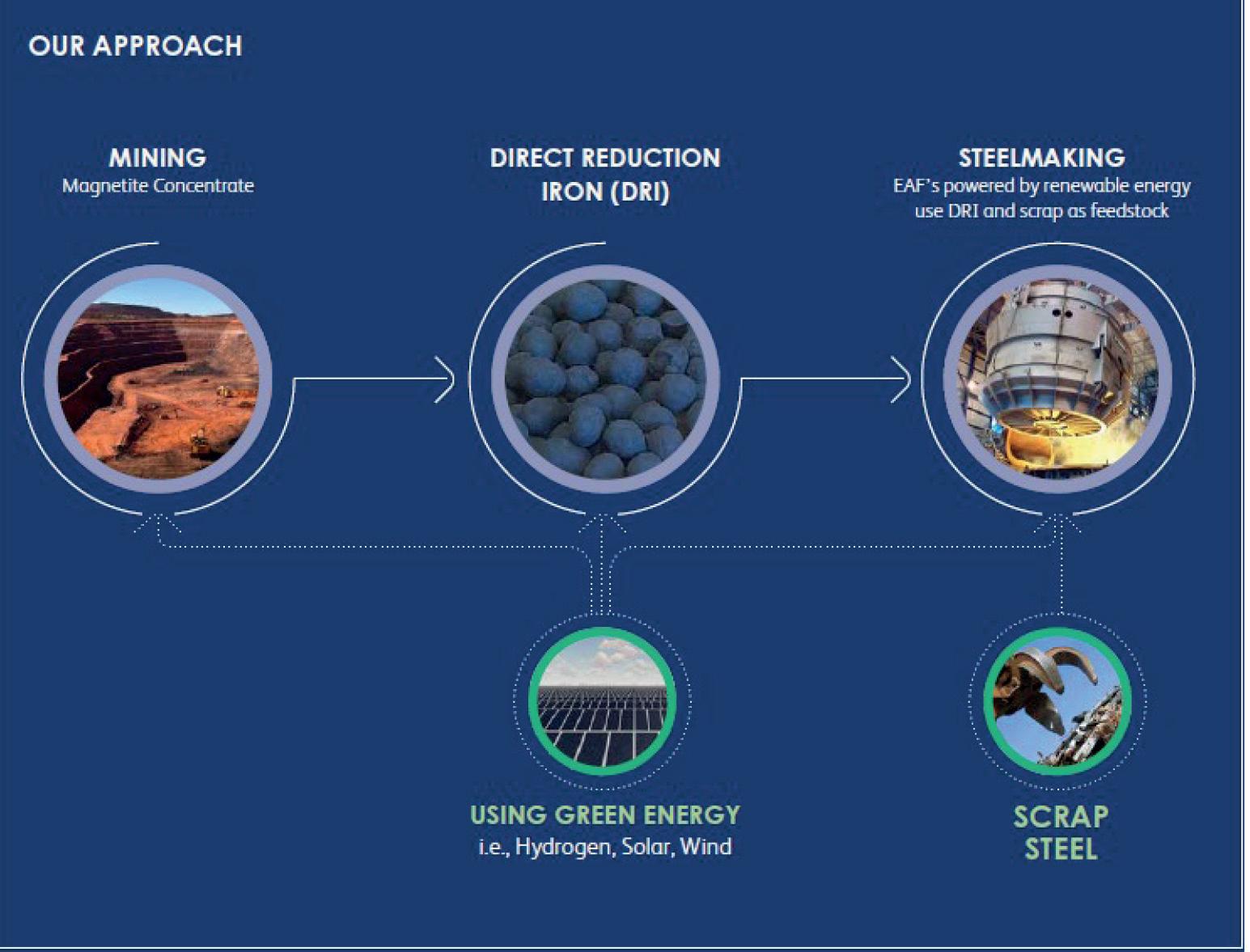 OUR APPROACH

MINING
Magnetite Concentrate

DIRECT REDUCTION IRON (DRI)

STEELMAKING
EAF's powered by renewable energy use DRI and scrap as feedstock

USING GREEN ENERGY
i.e., Hydrogen, Solar, Wind

SCRAP STEEL